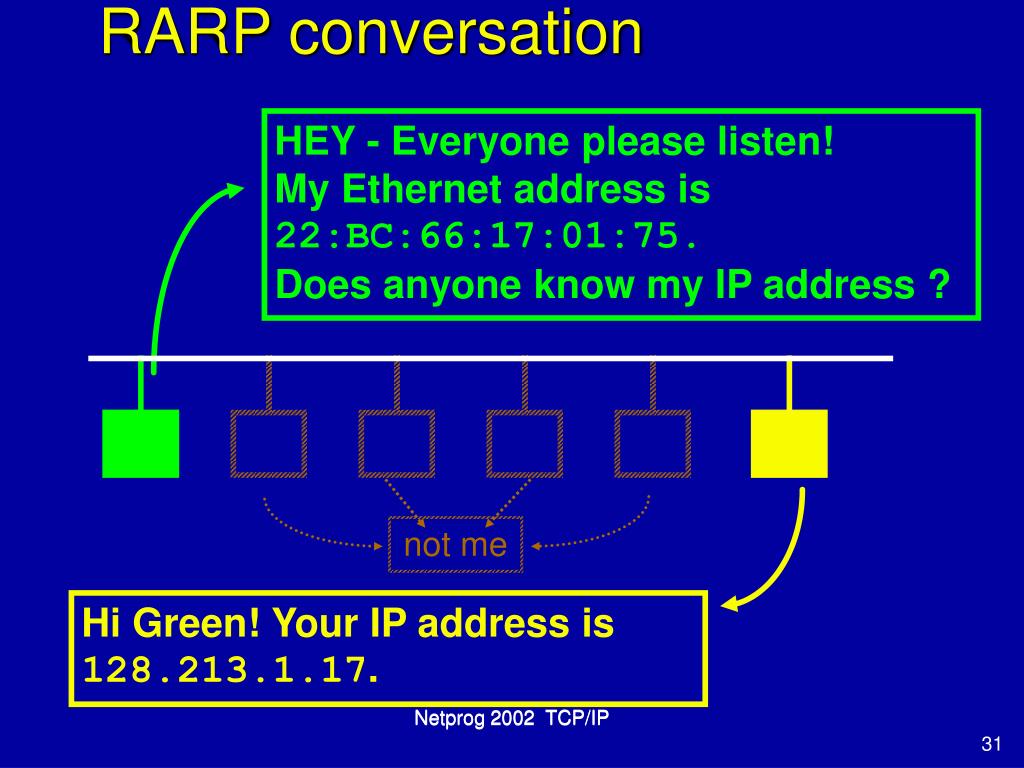 RARP conversation

HEY - Everyone please listen!
My Ethernet address is
22:BC:66:17:01:75.
Does anyone know my IP address ?

not me

Hi Green! Your IP address is
128.213.1.17.

Netprog 2002 TCP/IP

31